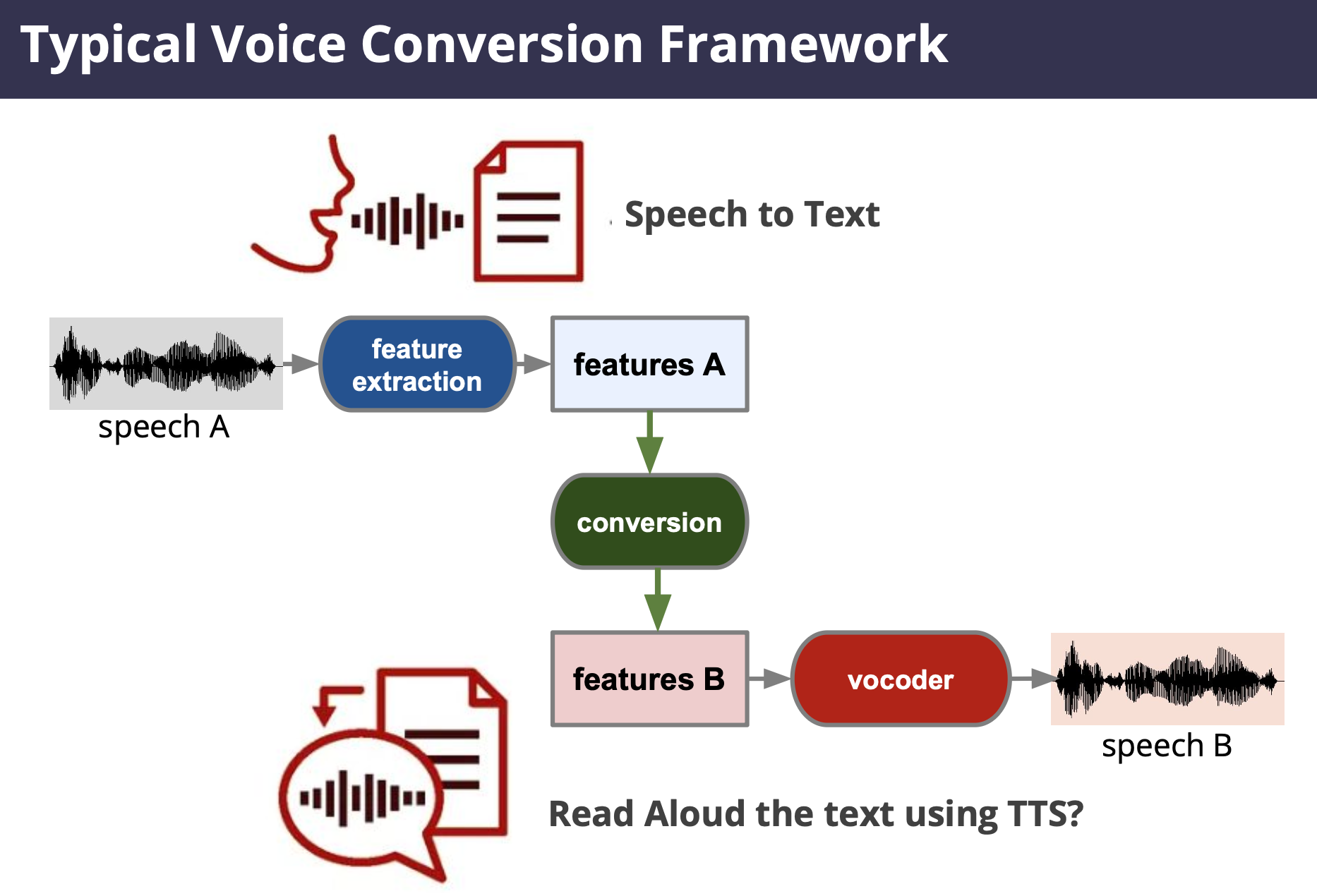 Typical Voice Conversion Framework

Speech to Text

speech A

feature extraction

features A

conversion

features B

vocoder

speech B

Read Aloud the text using TTS?